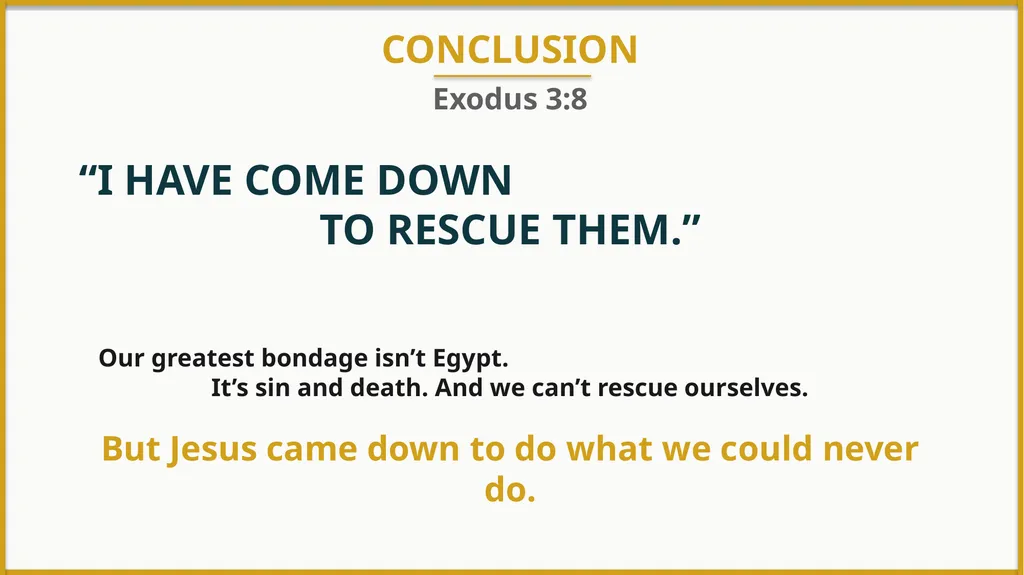 CONCLUSION

Exodus 3:8

“I HAVE COME DOWN
TO RESCUE THEM.”

Our greatest bondage isn’t Egypt.
It’s sin and death. And we can’t rescue ourselves.

But Jesus came down to do what we could never do.